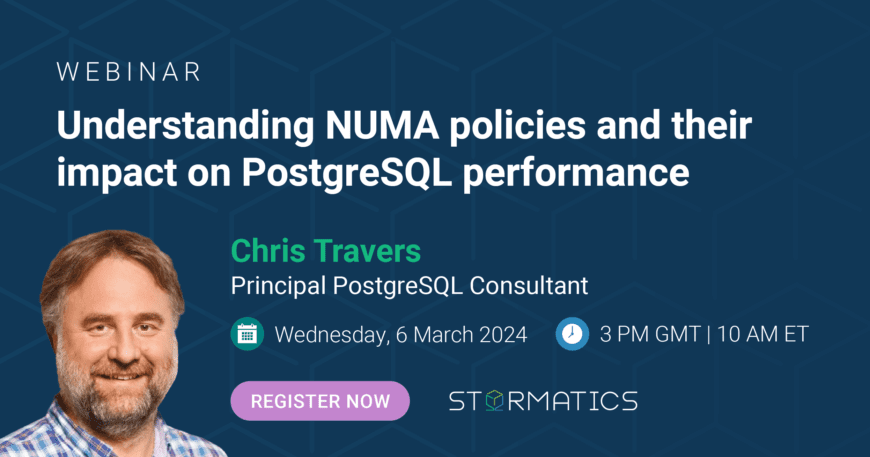 WEBINAR

Understanding NUMA policies and their impact on PostgreSQL performance

Chris Travers
Principal PostgreSQL Consultant

Wednesday, 6 March 2024

3 PM GMT | 10 AM ET

REGISTER NOW

STORMATICS